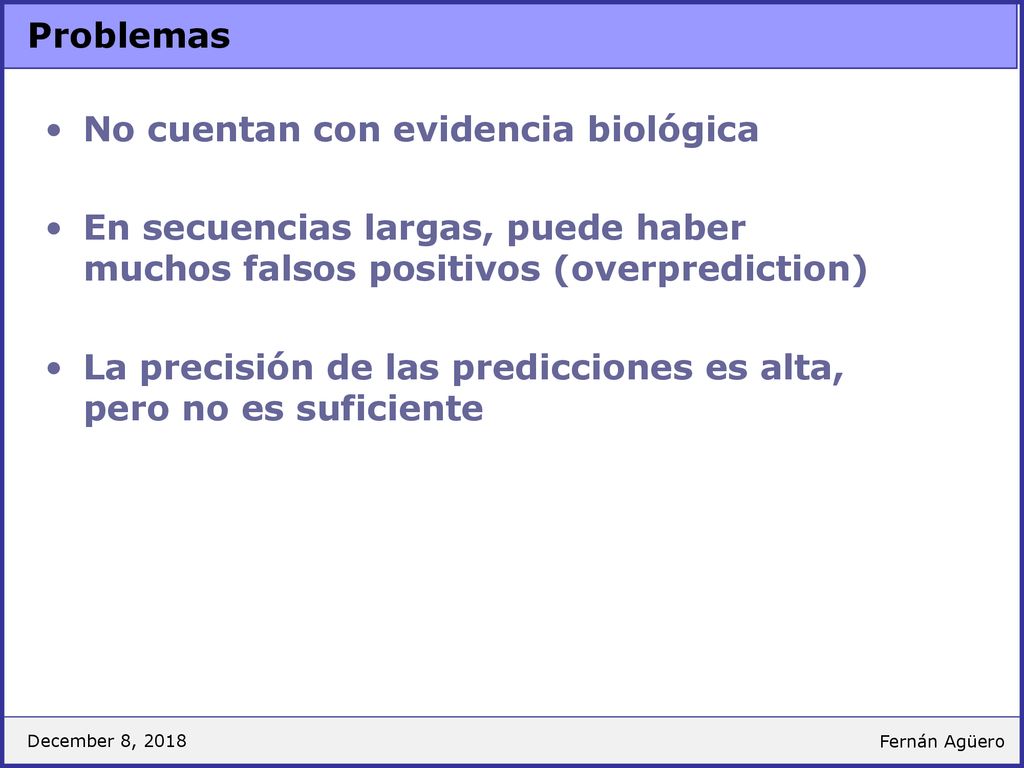 Problemas

• No cuentan con evidencia biológica

• En secuencias largas, puede haber muchos falsos positivos (overprediction)

• La precisión de las predicciones es alta, pero no es suficiente

December 8, 2018

Fernán Agüero